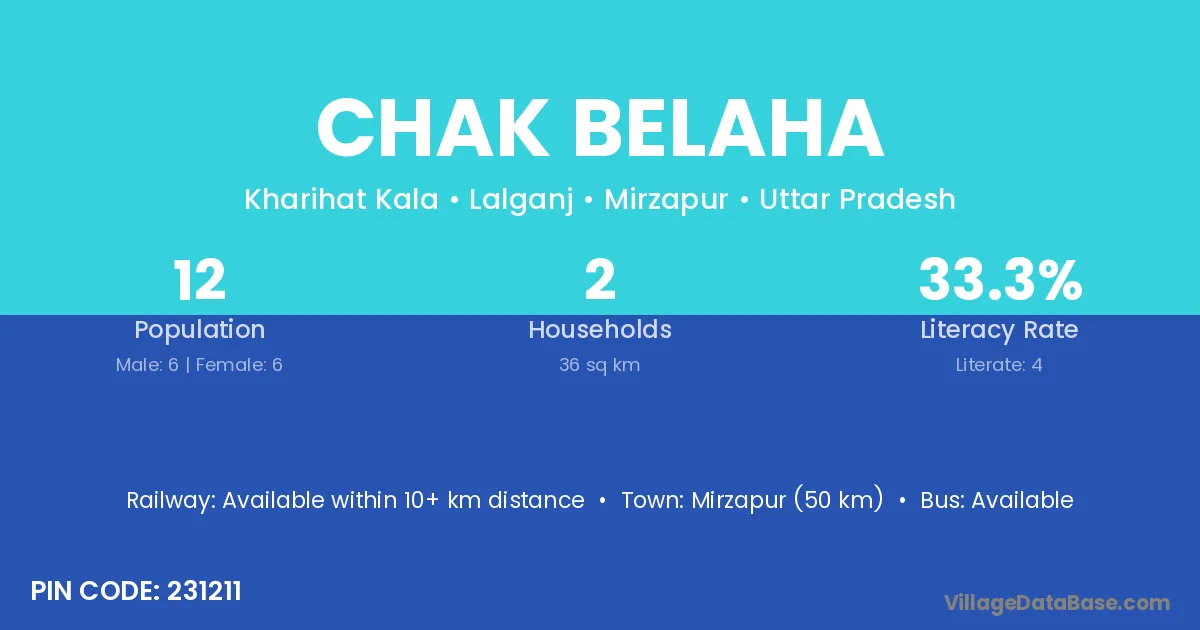 CHAK BELAHA

Kharihat Kala • Lalganj • Mirzapur • Uttar Pradesh

12
Population
Male: 6 | Female: 6

2
Households
36 sq km

33.3%
Literacy Rate
Literate: 4

Railway: Available within 10+ km distance • Town: Mirzapur (50 km) • Bus: Available

PIN CODE: 231211

VillageDataBase.com